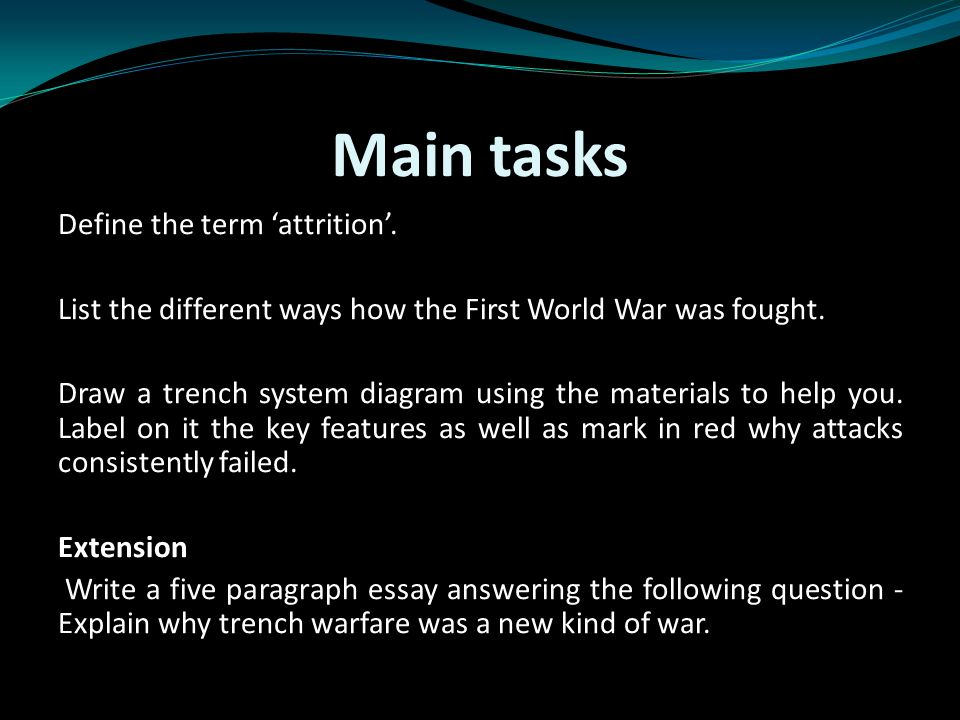 Main tasks

Define the term ‘attrition’.

List the different ways how the First World War was fought.

Draw a trench system diagram using the materials to help you. Label on it the key features as well as mark in red why attacks consistently failed.

Extension

Write a five paragraph essay answering the following question - Explain why trench warfare was a new kind of war.